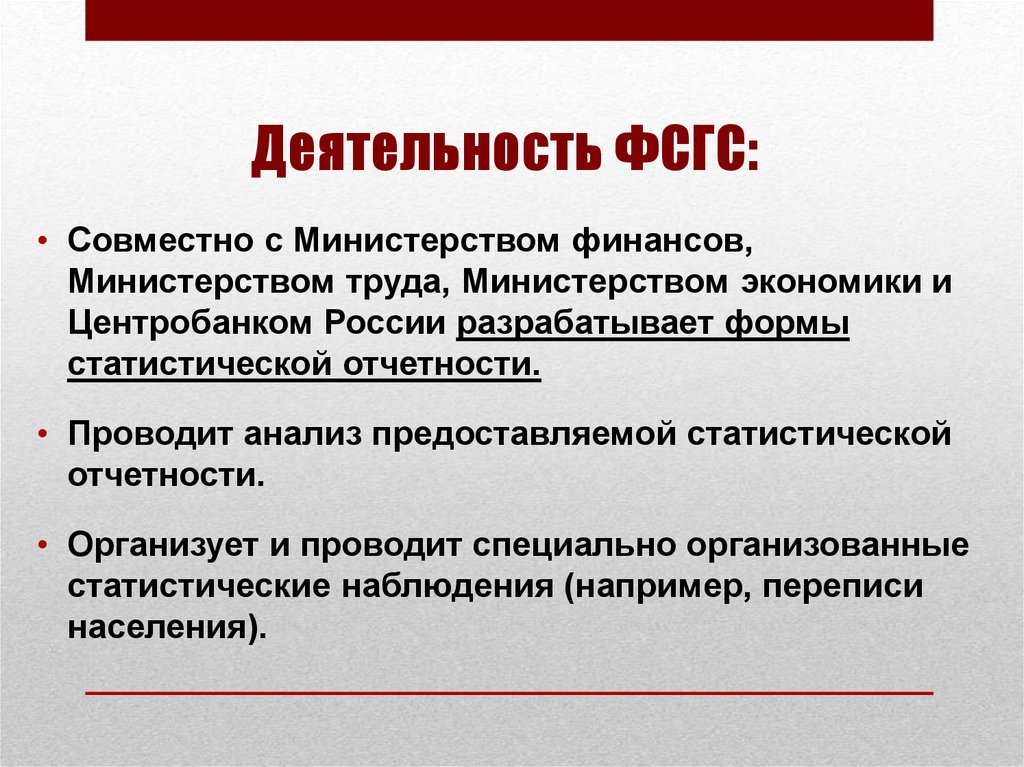 Деятельность ФСГС:

• Совместно с Министерством финансов, Министерством труда, Министерством экономики и Центробанком России разрабатывает формы статистической отчетности.

• Проводит анализ предоставляемой статистической отчетности.

• Организует и проводит специально организованные статистические наблюдения (например, переписи населения).